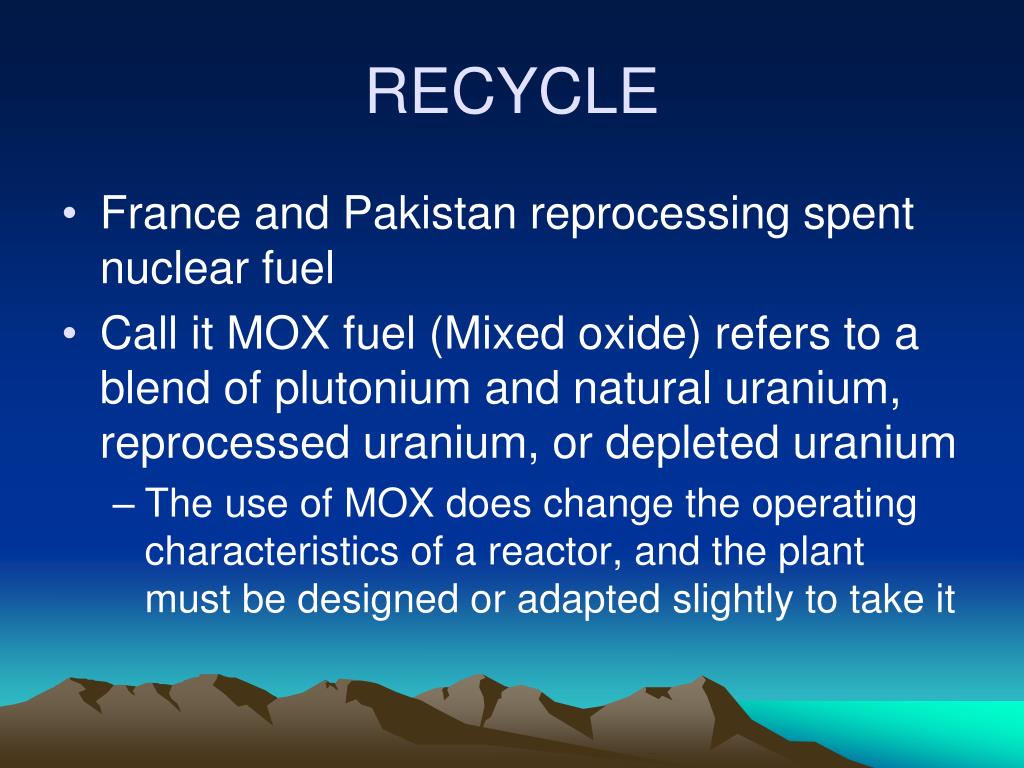 RECYCLE

• France and Pakistan reprocessing spent nuclear fuel
• Call it MOX fuel (Mixed oxide) refers to a blend of plutonium and natural uranium, reprocessed uranium, or depleted uranium
– The use of MOX does change the operating characteristics of a reactor, and the plant must be designed or adapted slightly to take it